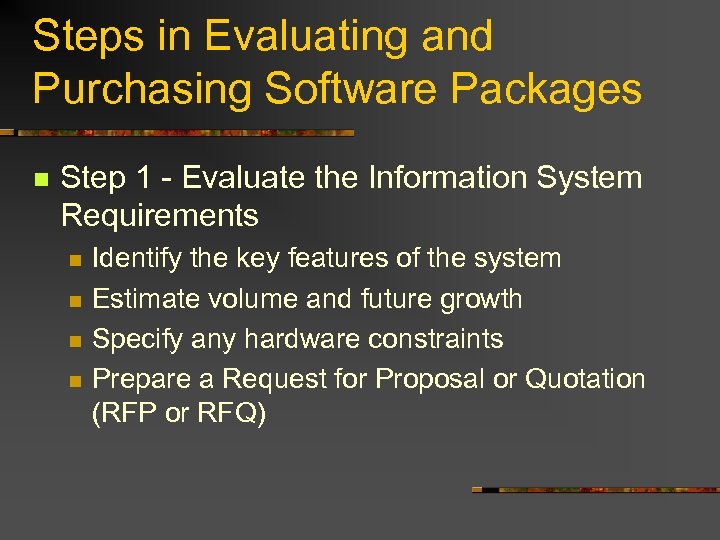 Steps in Evaluating and Purchasing Software Packages

Step 1 - Evaluate the Information System Requirements

Identify the key features of the system

Estimate volume and future growth

Specify any hardware constraints

Prepare a Request for Proposal or Quotation (RFP or RFQ)